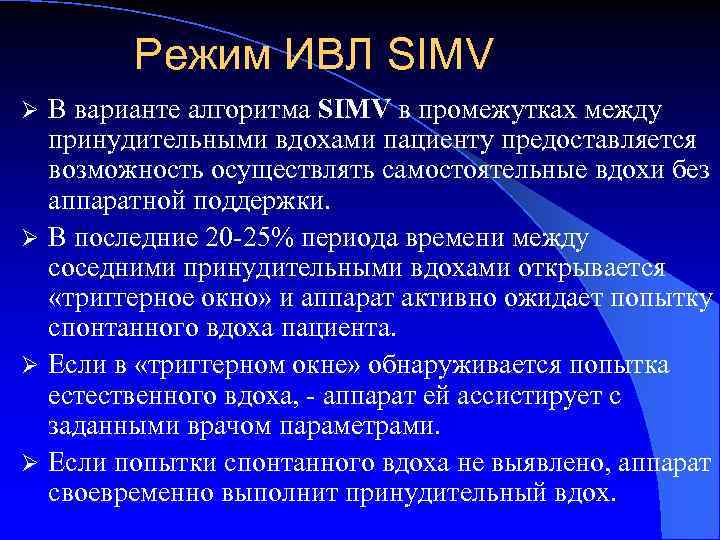 Режим ИВЛ SIMV

➢ В варианте алгоритма SIMV в промежутках между принудительными вдохами пациенту предоставляется возможность осуществлять самостоятельные вдохи без аппаратной поддержки.

➢ В последние 20-25% периода времени между соседними принудительными вдохами открывается «триггерное окно» и аппарат активно ожидает попытку спонтанного вдоха пациента.

➢ Если в «триггерном окне» обнаруживается попытка естественного вдоха, - аппарат ей ассистирует с заданными врачом параметрами.

➢ Если попытки спонтанного вдоха не выявлено, аппарат своевременно выполнит принудительный вдох.